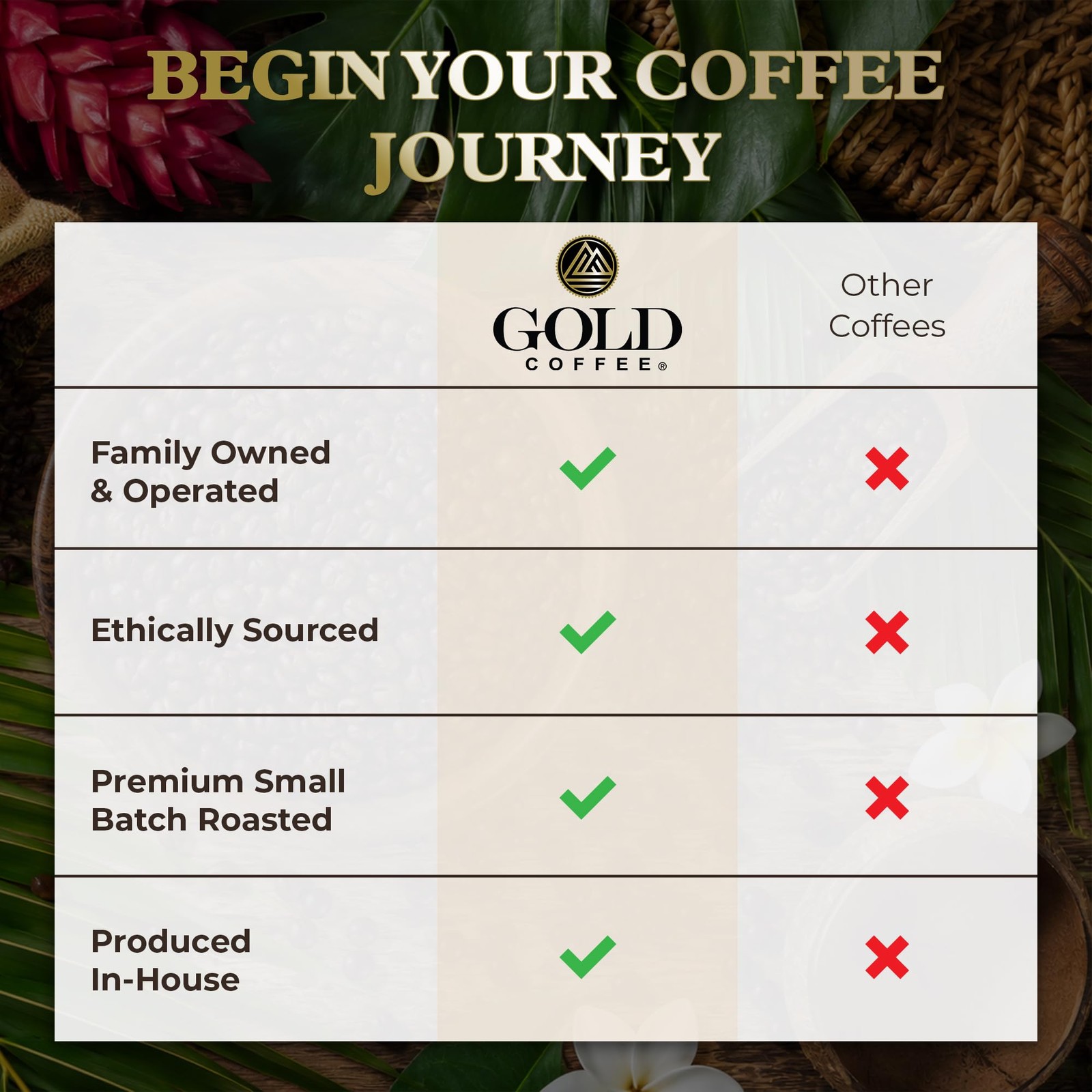 BEGIN YOUR COFFEE JOURNEY

| | GOLD COFFEE® | Other Coffees |
|---|---|---|
| Family Owned & Operated | ✓ | ✗ |
| Ethically Sourced | ✓ | ✗ |
| Premium Small Batch Roasted | ✓ | ✗ |
| Produced In-House | ✓ | ✗ |